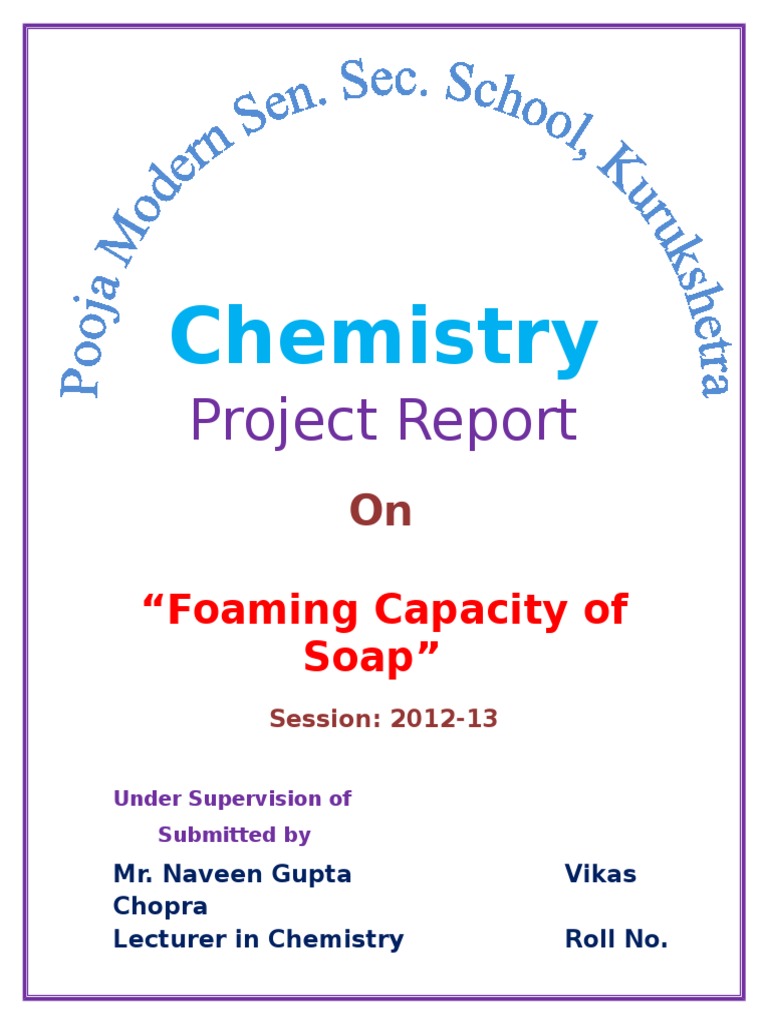 Pooja Modern Sen. Sec. School, Kurukshetra

Chemistry
Project Report

On

“Foaming Capacity of Soap”

Session: 2012-13

Under Supervision of
Submitted by

Mr. Naveen Gupta Vikas Chopra
Lecturer in Chemistry Roll No.